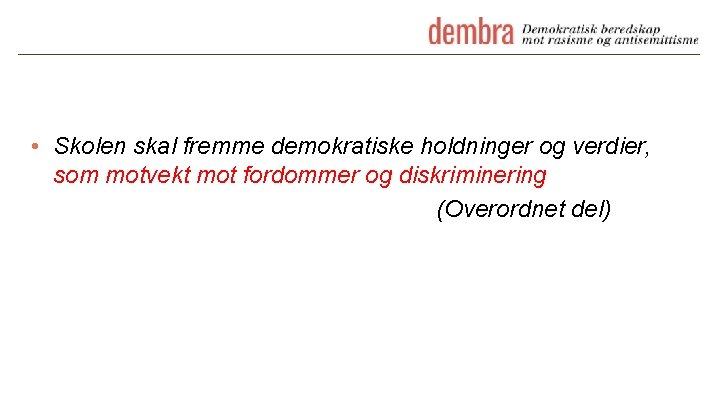 dembra Demokratisk beredskap mot rasisme og antisemittisme

• Skolen skal fremme demokratiske holdninger og verdier, som motvekt mot fordommer og diskriminering

(Overordnet del)